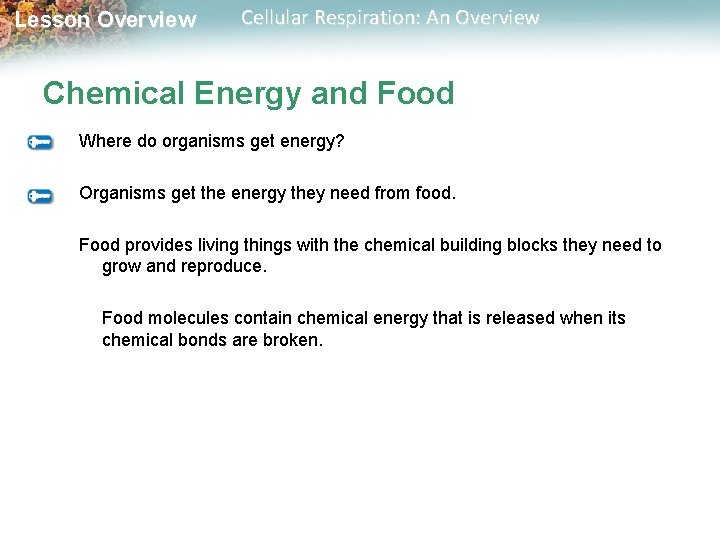 Lesson Overview Cellular Respiration: An Overview

Chemical Energy and Food

Where do organisms get energy?

Organisms get the energy they need from food.

Food provides living things with the chemical building blocks they need to grow and reproduce.

Food molecules contain chemical energy that is released when its chemical bonds are broken.